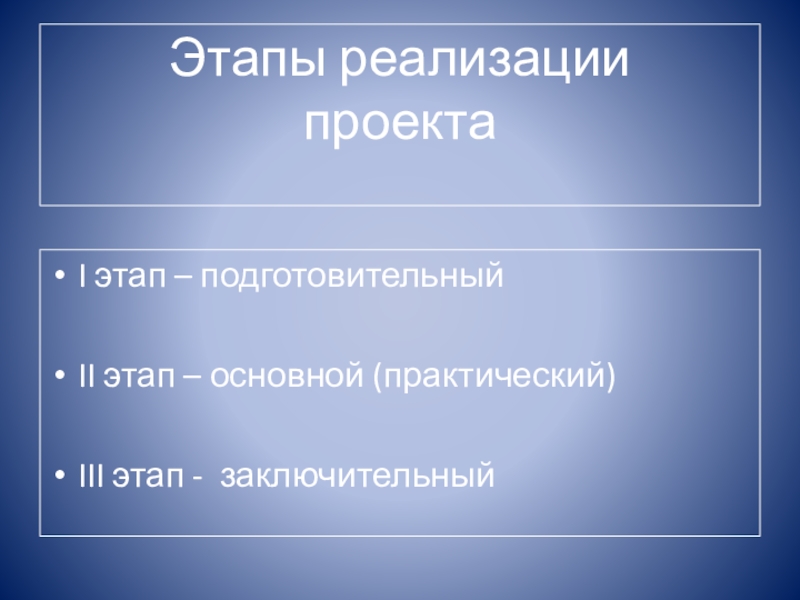 Этапы реализации проекта

• I этап – подготовительный

• II этап – основной (практический)

• III этап - заключительный